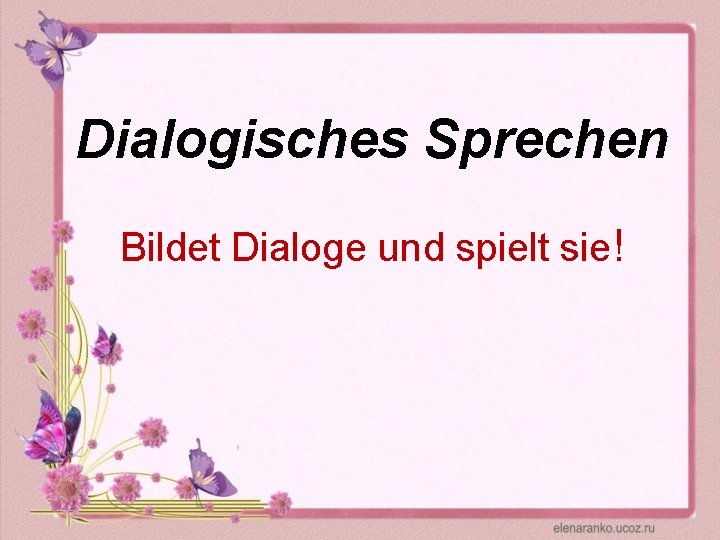 Dialogisches Sprechen

Bildet Dialoge und spielt sie!

elenaranko.ucoz.ru